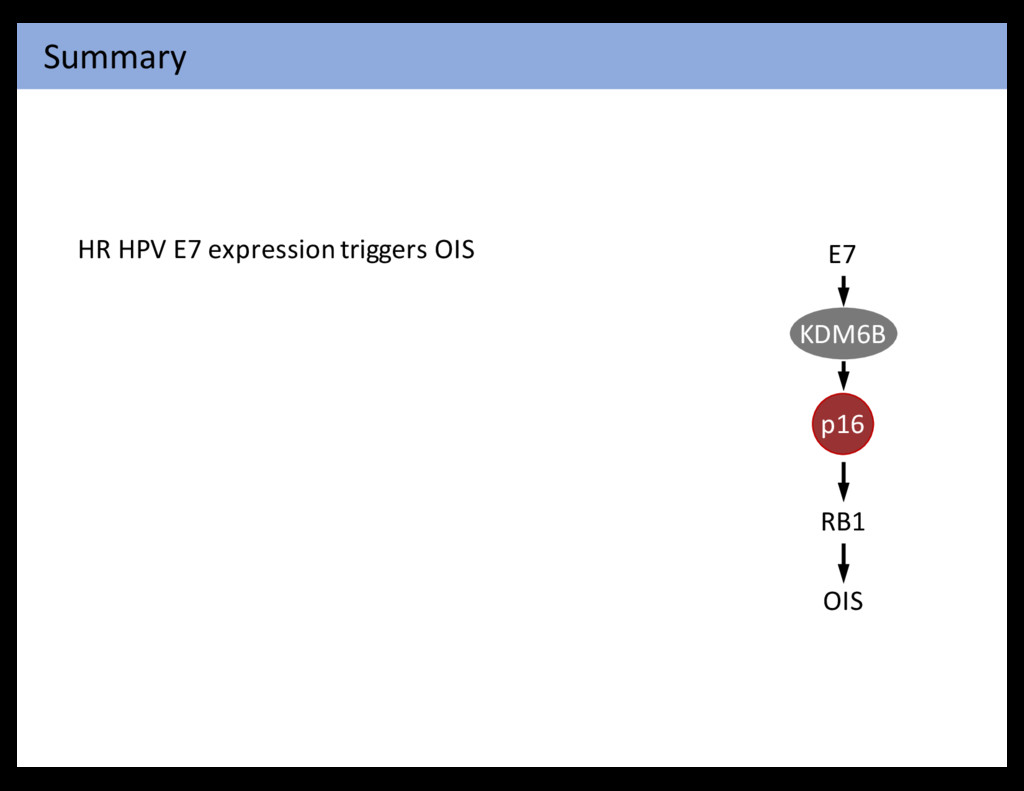 Summary

HR HPV E7 expression triggers OIS

E7

KDM6B

p16

RB1

OIS